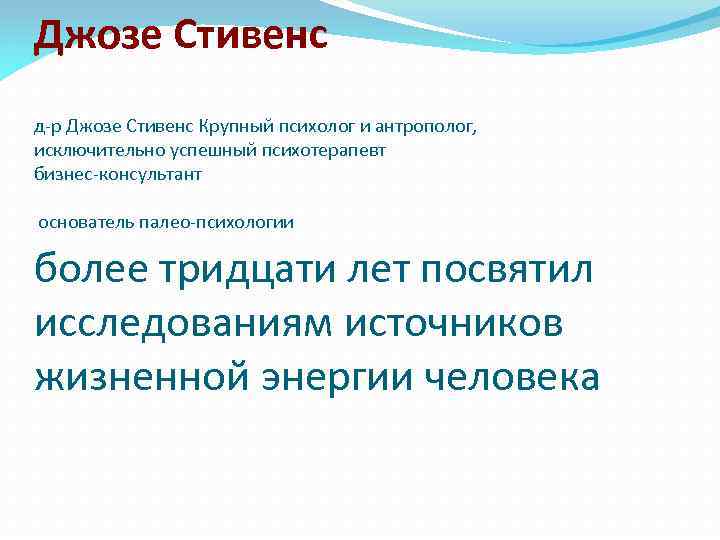 Джозе Стивенс

д-р Джозе Стивенс Крупный психолог и антрополог, исключительно успешный психотерапевт бизнес-консультант

основатель палео-психологии

более тридцати лет посвятил исследованиям источников жизненной энергии человека